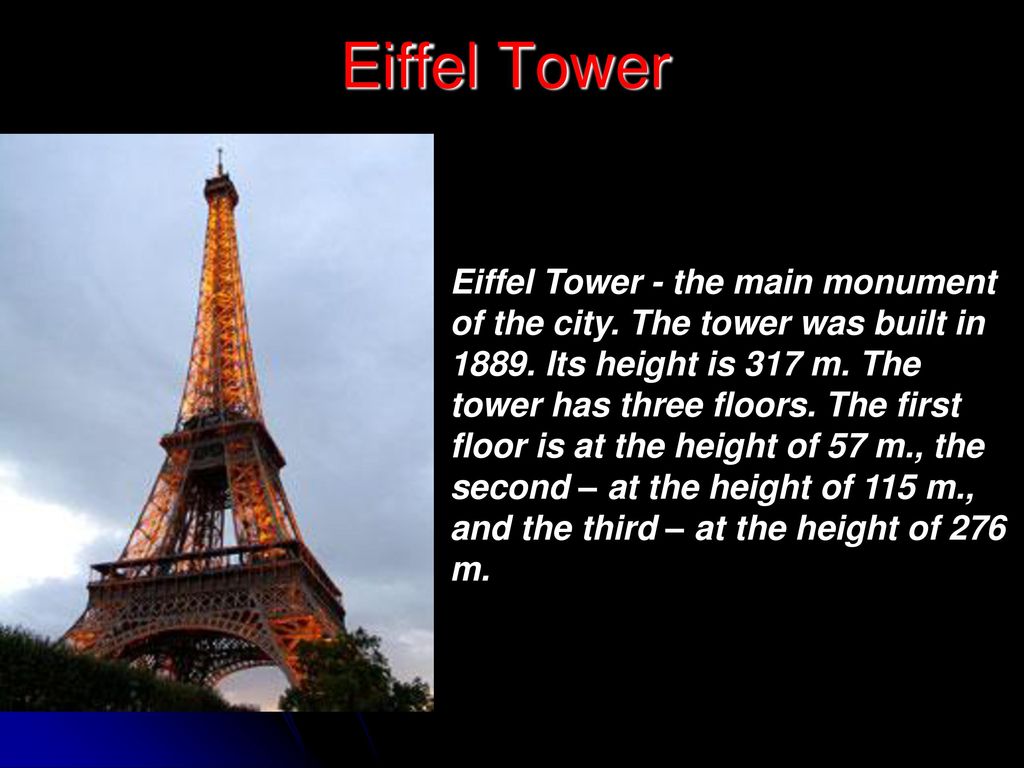 Eiffel Tower

Eiffel Tower - the main monument of the city. The tower was built in 1889. Its height is 317 m. The tower has three floors. The first floor is at the height of 57 m., the second – at the height of 115 m., and the third – at the height of 276 m.